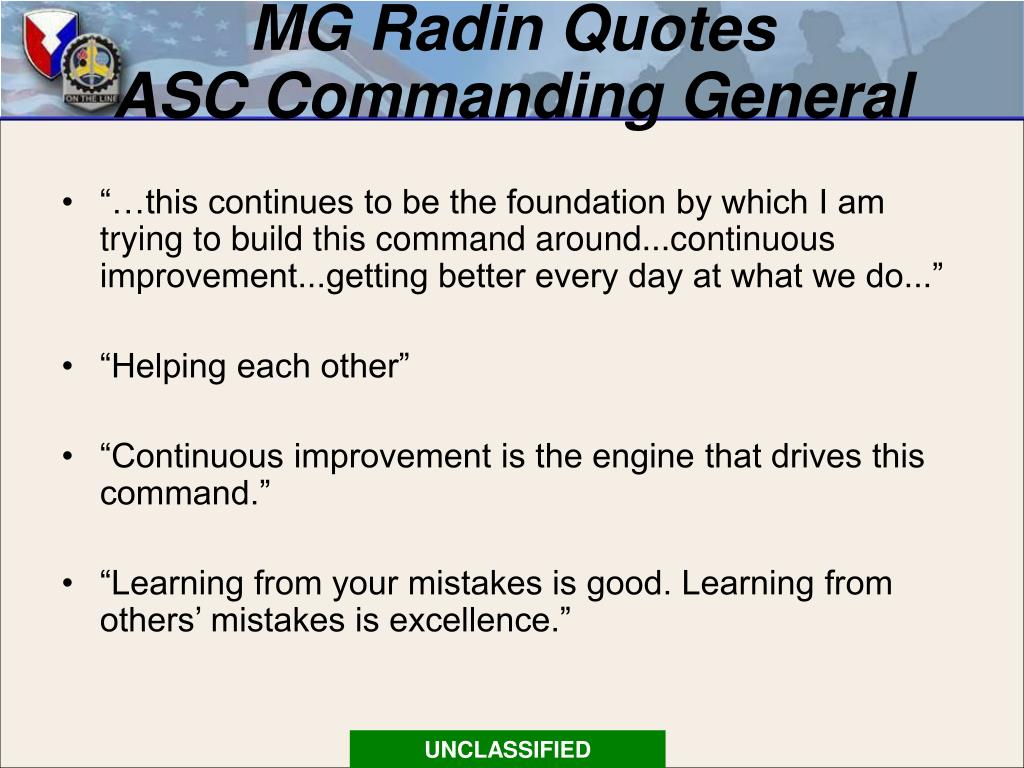 ON THE LINE

MG Radin Quotes
ASC Commanding General

• “…this continues to be the foundation by which I am trying to build this command around...continuous improvement...getting better every day at what we do...”

• “Helping each other”

• “Continuous improvement is the engine that drives this command.”

• “Learning from your mistakes is good. Learning from others’ mistakes is excellence.”

UNCLASSIFIED